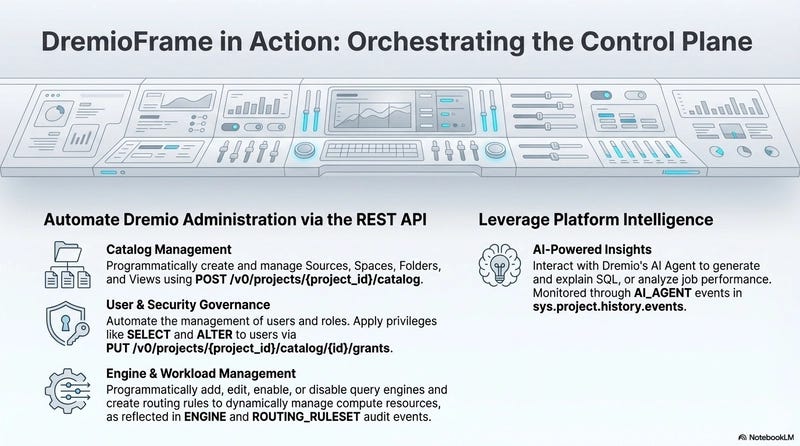 DremioFrame in Action: Orchestrating the Control Plane

Automate Dremio Administration via the REST API

Catalog Management
Programmatically create and manage Sources, Spaces, Folders, and Views using POST /v0/projects/{project_id}/catalog.

User & Security Governance
Automate the management of users and roles. Apply privileges like SELECT and ALTER to users via PUT /v0/projects/{project_id}/catalog/{id}/grants.

Engine & Workload Management
Programmatically add, edit, enable, or disable query engines and create routing rules to dynamically manage compute resources, as reflected in ENGINE and ROUTING_RULESET audit events.

Leverage Platform Intelligence

AI-Powered Insights
Interact with Dremio's AI Agent to generate and explain SQL, or analyze job performance. Monitored through AI_AGENT events in sys.project.history.events.

NotebookLM